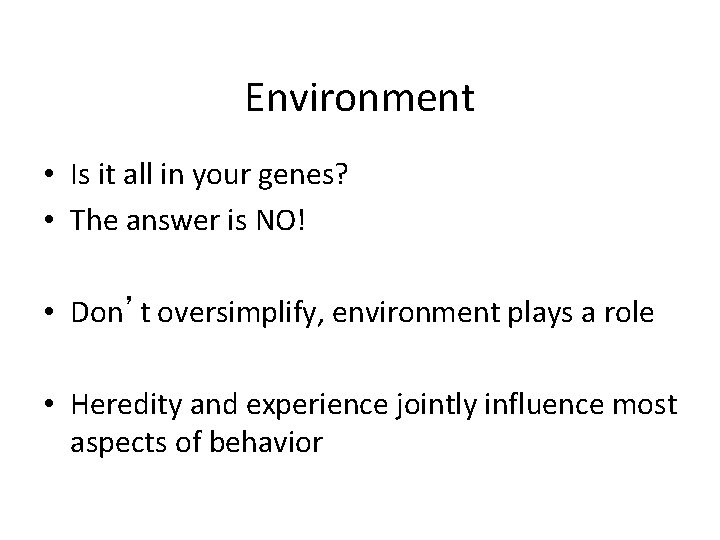 Environment

• Is it all in your genes?
• The answer is NO!

• Don’t oversimplify, environment plays a role

• Heredity and experience jointly influence most aspects of behavior